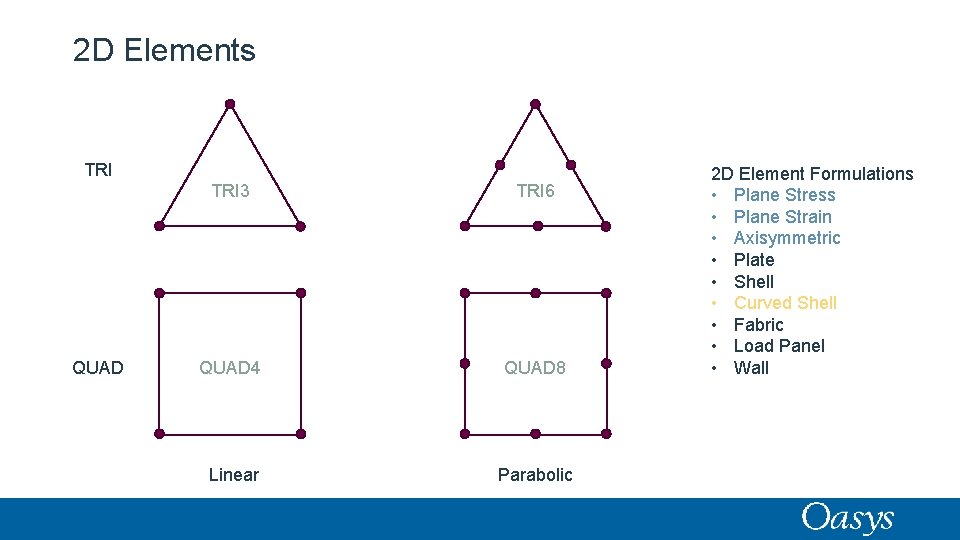 2D Elements

TRI

TRI3

TRI6

QUAD

QUAD4

QUAD8

Linear

Parabolic

2D Element Formulations
• Plane Stress
• Plane Strain
• Axisymmetric
• Plate
• Shell
• Curved Shell
• Fabric
• Load Panel
• Wall

Oasys